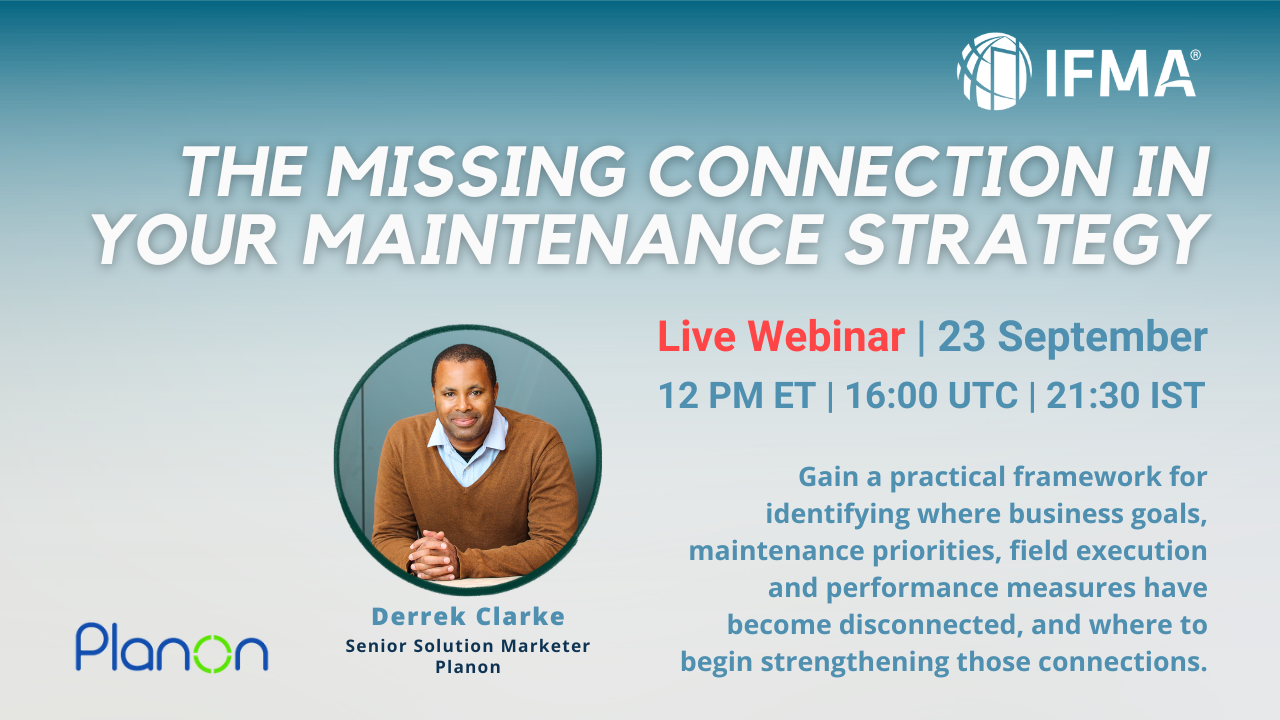 IFMA®

THE MISSING CONNECTION IN YOUR MAINTENANCE STRATEGY

Live Webinar | 23 September

12 PM ET | 16:00 UTC | 21:30 IST

Gain a practical framework for identifying where business goals, maintenance priorities, field execution and performance measures have become disconnected, and where to begin strengthening those connections.

Derrek Clarke
Senior Solution Marketer
Planon

Planon